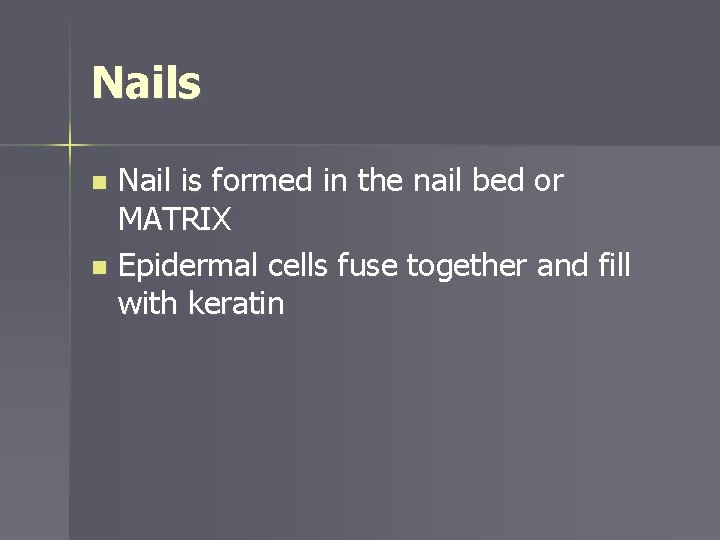 Nails

- Nail is formed in the nail bed or MATRIX
- Epidermal cells fuse together and fill with keratin